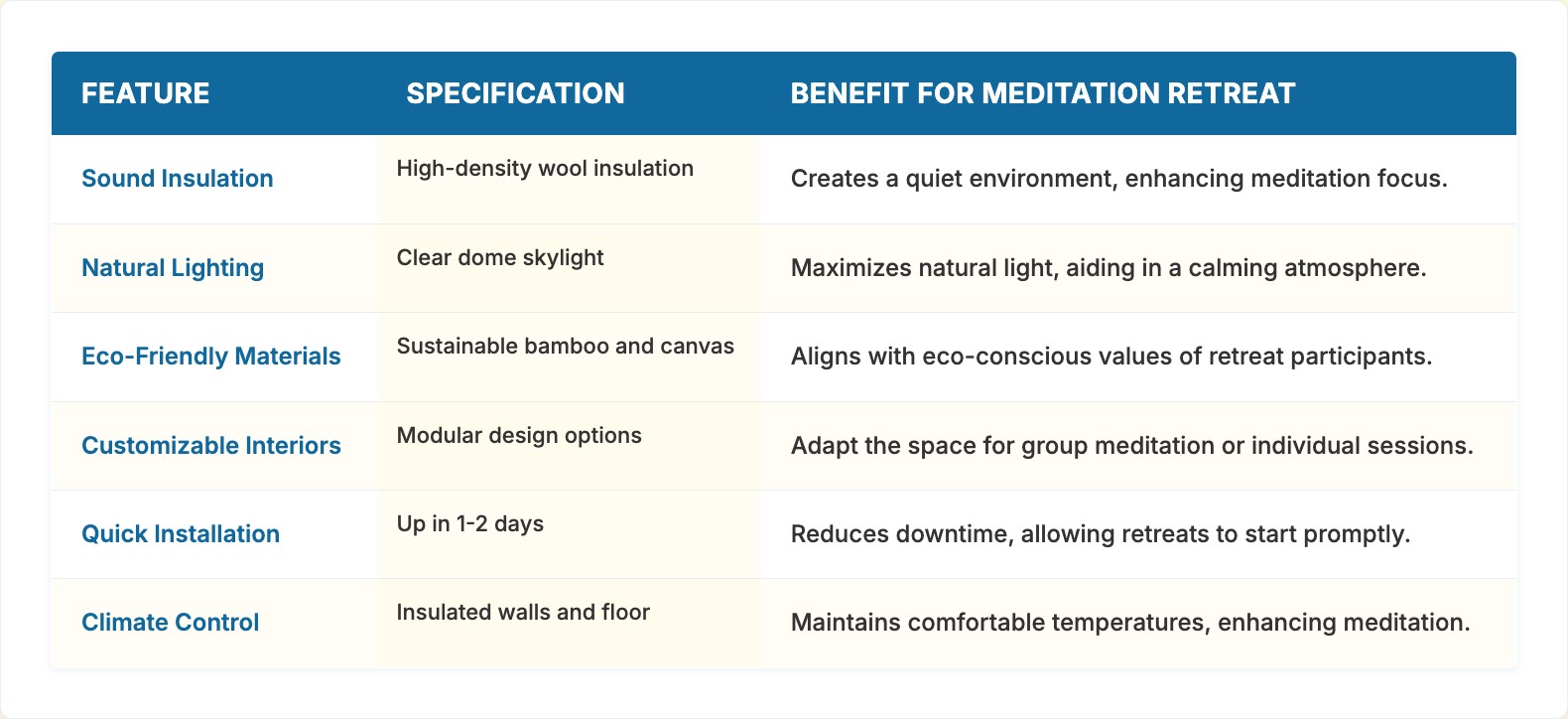 | FEATURE | SPECIFICATION | BENEFIT FOR MEDITATION RETREAT |
|---|---|---|
| Sound Insulation | High-density wool insulation | Creates a quiet environment, enhancing meditation focus. |
| Natural Lighting | Clear dome skylight | Maximizes natural light, aiding in a calming atmosphere. |
| Eco-Friendly Materials | Sustainable bamboo and canvas | Aligns with eco-conscious values of retreat participants. |
| Customizable Interiors | Modular design options | Adapt the space for group meditation or individual sessions. |
| Quick Installation | Up in 1-2 days | Reduces downtime, allowing retreats to start promptly. |
| Climate Control | Insulated walls and floor | Maintains comfortable temperatures, enhancing meditation. |